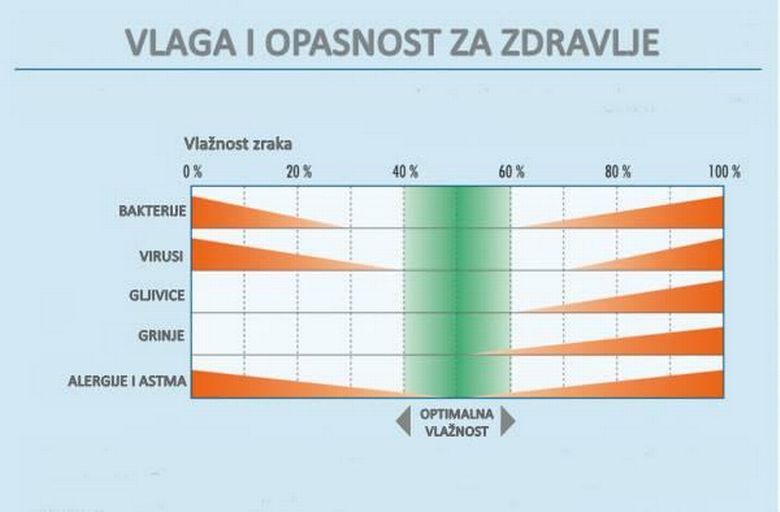 VLAGA I OPASNOST ZA ZDRAVLJE

Vlažnost zraka

0 % 20 % 40 % 60 % 80 % 100 %

BAKTERIJE

VIRUSI

GLJIVICE

GRINJE

ALERGIJE I ASTMA

OPTIMALNA VLAŽNOST